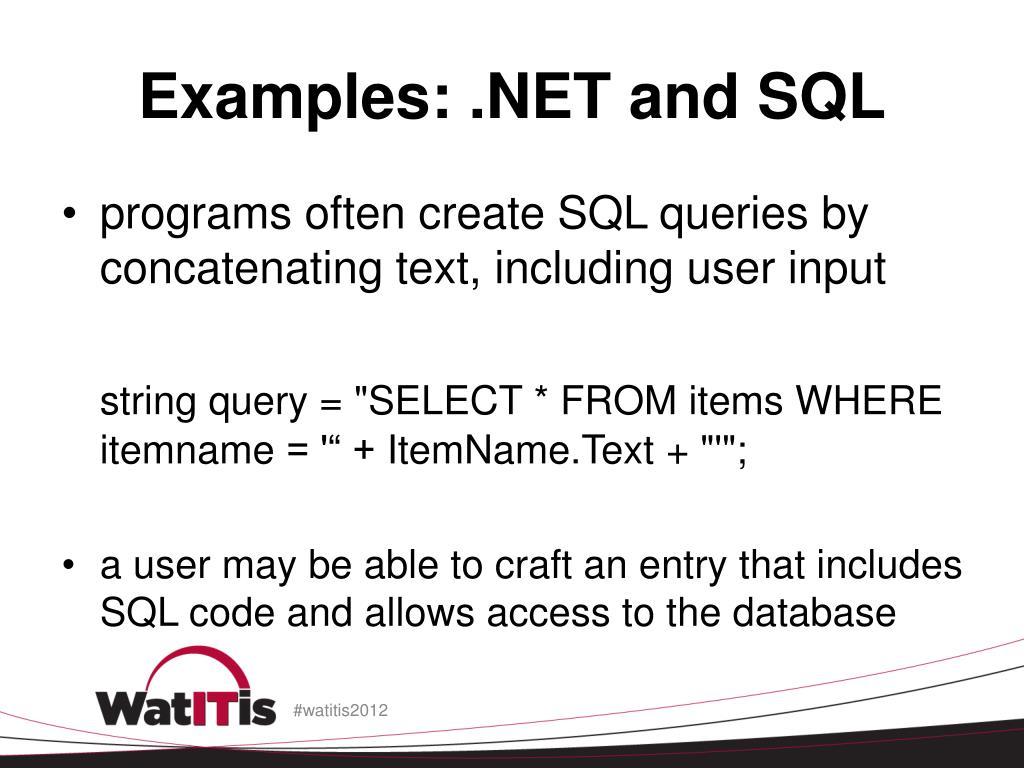 Examples: .NET and SQL

• programs often create SQL queries by concatenating text, including user input

string query = "SELECT * FROM items WHERE itemname = '“ + ItemName.Text + "'";

• a user may be able to craft an entry that includes SQL code and allows access to the database

WatITis

#watitis2012